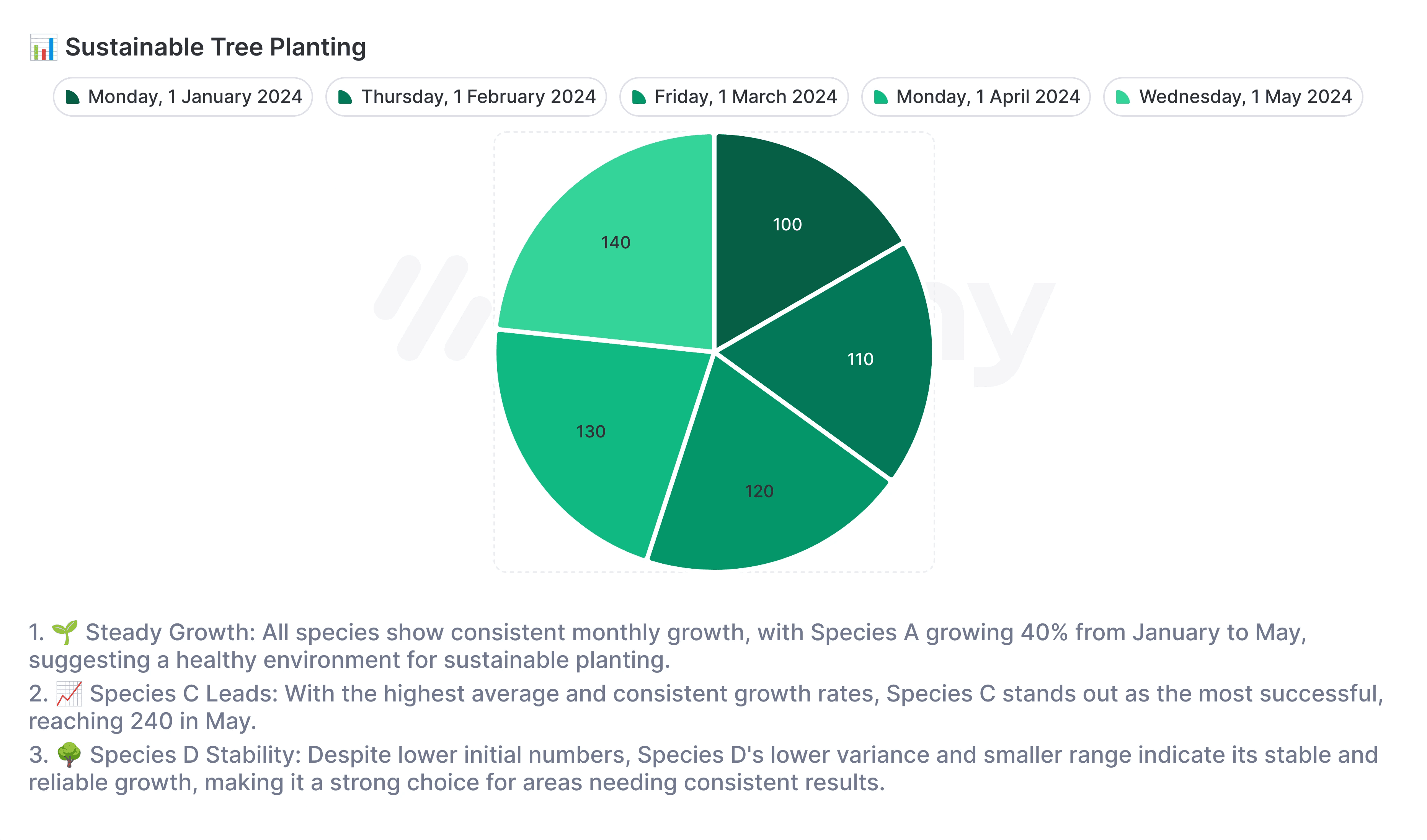 📊 Sustainable Tree Planting

Monday, 1 January 2024
Thursday, 1 February 2024
Friday, 1 March 2024
Monday, 1 April 2024
Wednesday, 1 May 2024

100
110
120
130
140

1. 🌱 Steady Growth: All species show consistent monthly growth, with Species A growing 40% from January to May, suggesting a healthy environment for sustainable planting.

2. 📈 Species C Leads: With the highest average and consistent growth rates, Species C stands out as the most successful, reaching 240 in May.

3. 🌳 Species D Stability: Despite lower initial numbers, Species D's lower variance and smaller range indicate its stable and reliable growth, making it a strong choice for areas needing consistent results.